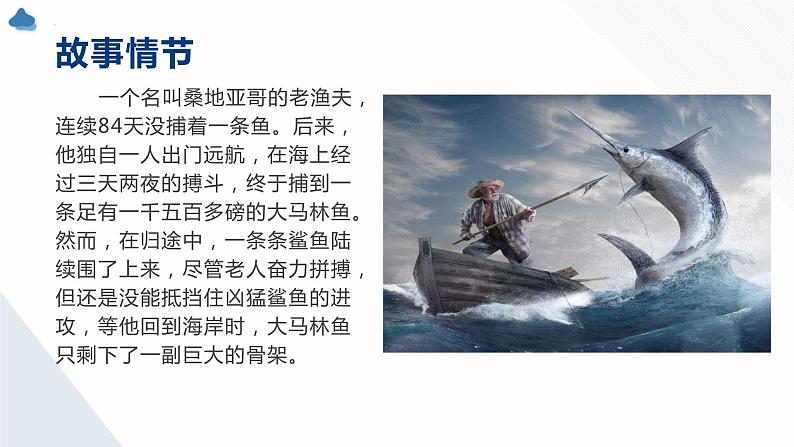 故事情节

一个名叫桑地亚哥的老渔夫，连续84天没捕着一条鱼。后来，他独自一人出门远航，在海上经过三天两夜的搏斗，终于捕到一条足有一千五百多磅的大马林鱼。然而，在归途中，一条条鲨鱼陆续围了上来，尽管老人奋力拼搏，但还是没能抵挡住凶猛鲨鱼的进攻，等他回到海岸时，大马林鱼只剩下了一副巨大的骨架。